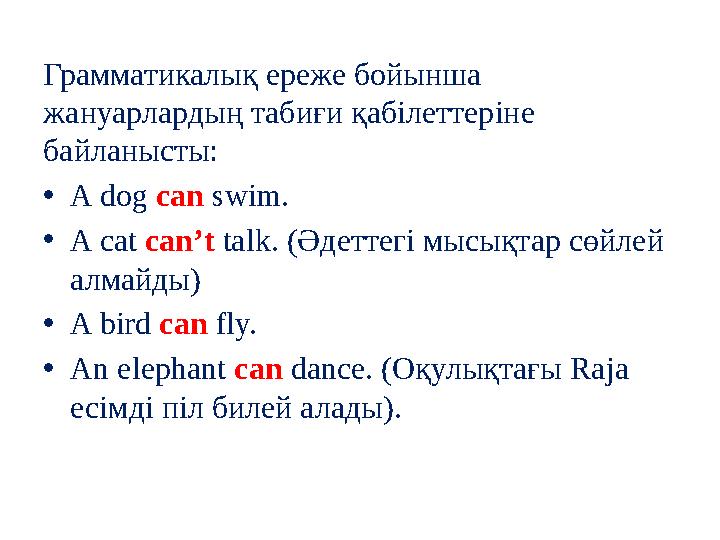 Грамматикалық ереже бойынша жануарлардың табиғи қабілеттеріне байланысты:

• A dog can swim.
• A cat can’t talk. (Әдеттегі мысықтар сөйлей алмайды)
• A bird can fly.
• An elephant can dance. (Оқулықтағы Raja есімді піл билей алады).